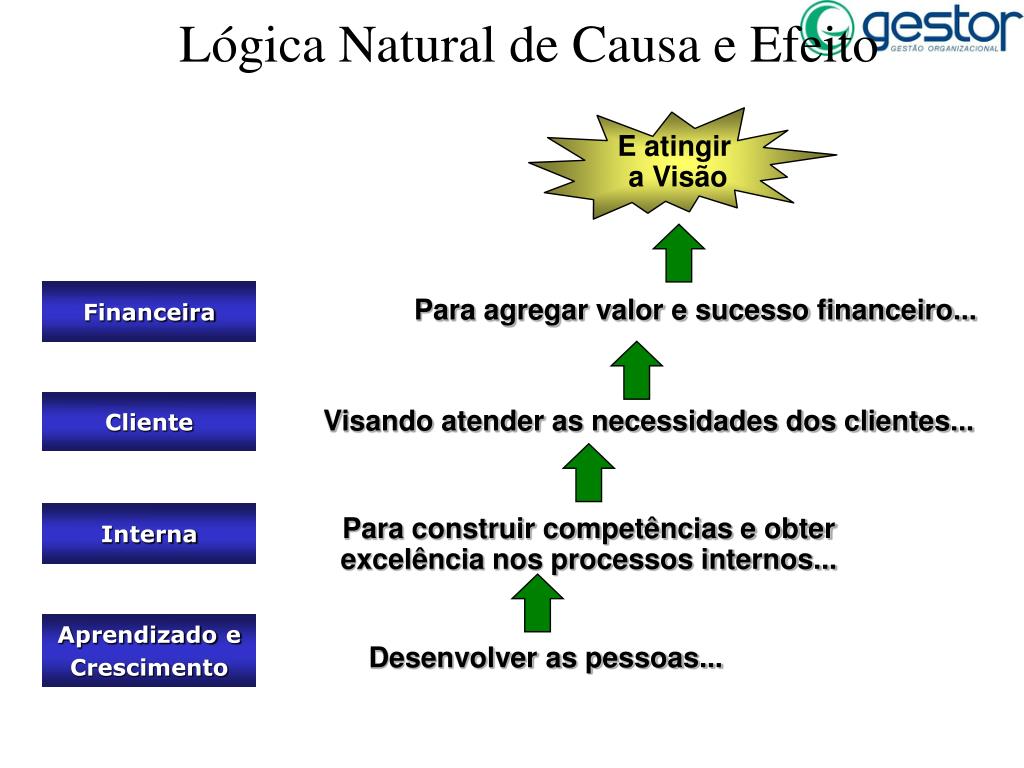 Lógica Natural de Causa e Efeito

gestor
GESTÃO ORGANIZACIONAL

E atingir a Visão

Financeira

Para agregar valor e sucesso financeiro...

Cliente

Visando atender as necessidades dos clientes...

Interna

Para construir competências e obter excelência nos processos internos...

Aprendizado e Crescimento

Desenvolver as pessoas...